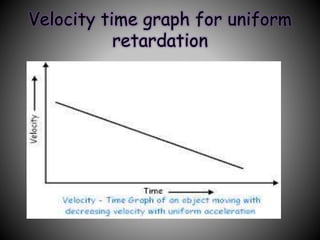 Velocity time graph for uniform retardation

Velocity

Time

Velocity - Time Graph of an object moving with decreasing velocity with uniform acceleration